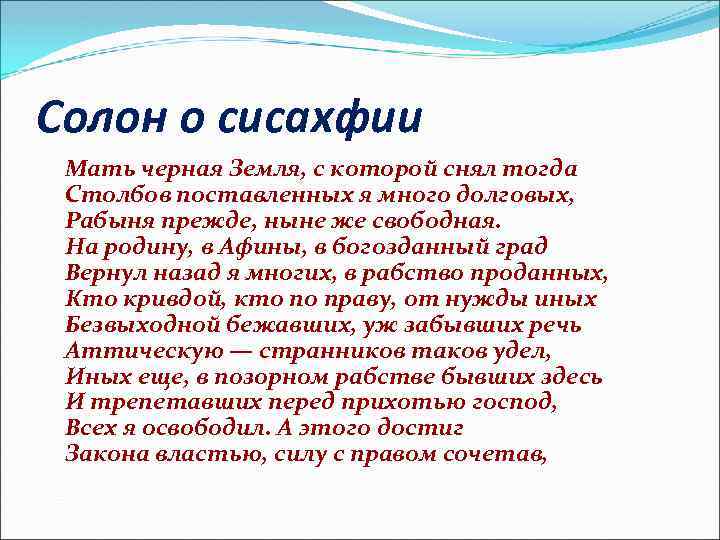 Солон о сисахфии

Мать черная Земля, с которой снял тогда
Столбов поставленных я много долговых,
Рабыня прежде, ныне же свободная.
На родину, в Афины, в богозданный град
Вернул назад я многих, в рабство проданных,
Кто кривдой, кто по праву, от нужды иных
Безвыходной бежавших, уж забывших речь
Аттическую — странников таков удел,
Иных еще, в позорном рабстве бывших здесь
И трепетавших перед прихотью господ,
Всех я освободил. А этого достиг
Закона властью, силу с правом сочетав,